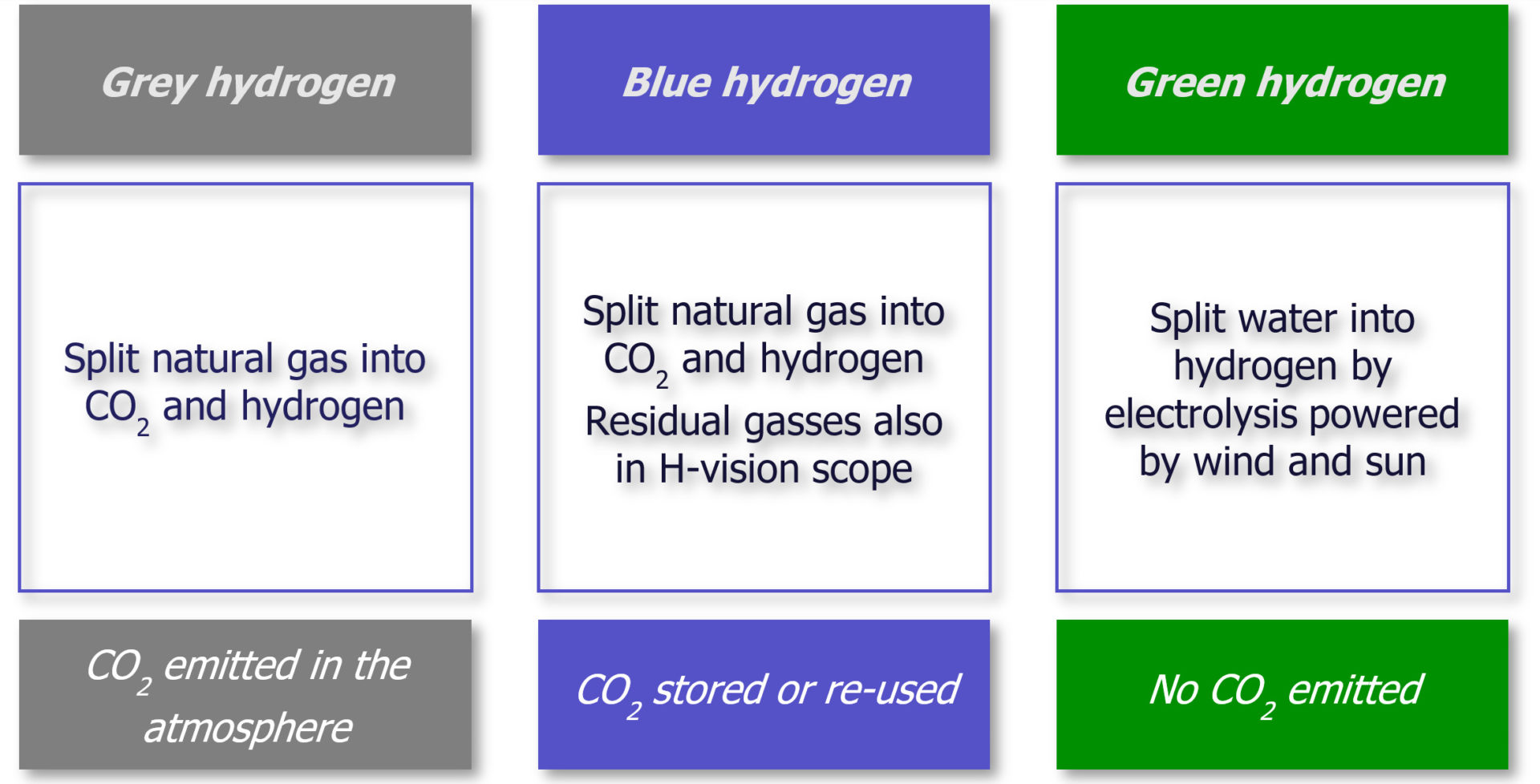 Grey hydrogen

Split natural gas into $CO_2$ and hydrogen

$CO_2$ emitted in the atmosphere

Blue hydrogen

Split natural gas into $CO_2$ and hydrogen

Residual gasses also in H-vision scope

$CO_2$ stored or re-used

Green hydrogen

Split water into hydrogen by electrolysis powered by wind and sun

No $CO_2$ emitted